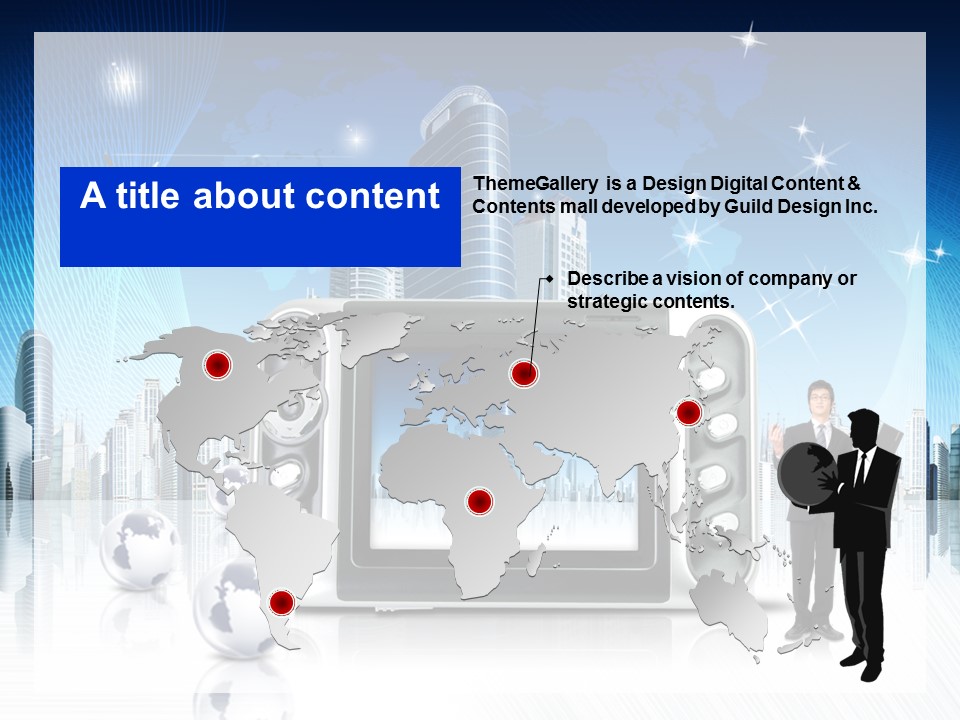 A title about content

ThemeGallery is a Design Digital Content & Contents mall developed by Guild Design Inc.

Describe a vision of company or strategic contents.